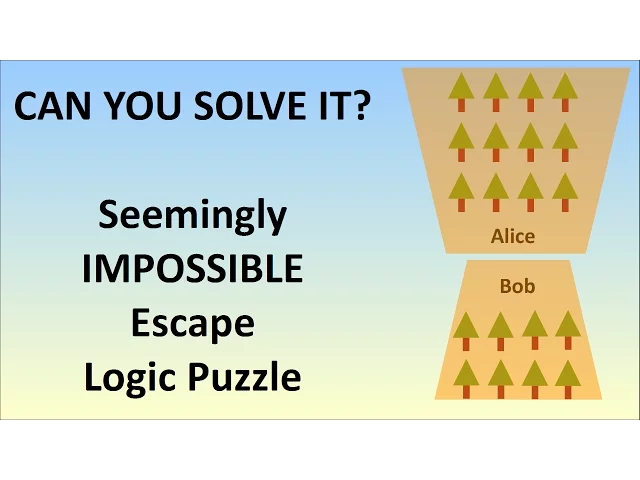 CAN YOU SOLVE IT?

Seemingly IMPOSSIBLE Escape Logic Puzzle

Alice

Bob